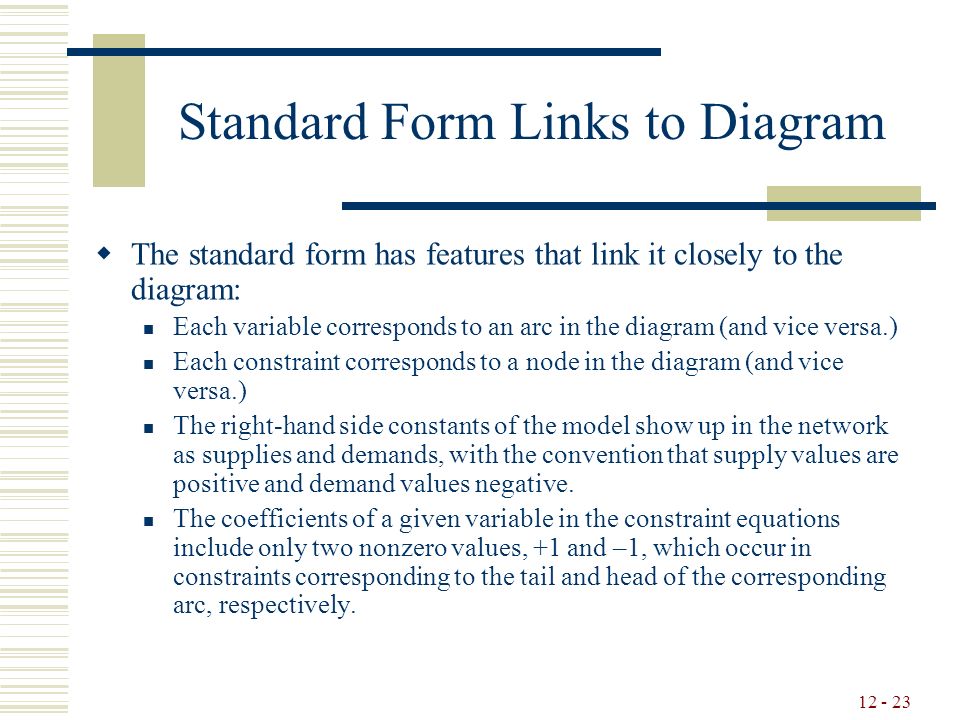 Standard Form Links to Diagram

The standard form has features that link it closely to the diagram:

Each variable corresponds to an arc in the diagram (and vice versa.)

Each constraint corresponds to a node in the diagram (and vice versa.)

The right-hand side constants of the model show up in the network as supplies and demands, with the convention that supply values are positive and demand values negative.

The coefficients of a given variable in the constraint equations include only two nonzero values, +1 and –1, which occur in constraints corresponding to the tail and head of the corresponding arc, respectively.

12 - 23